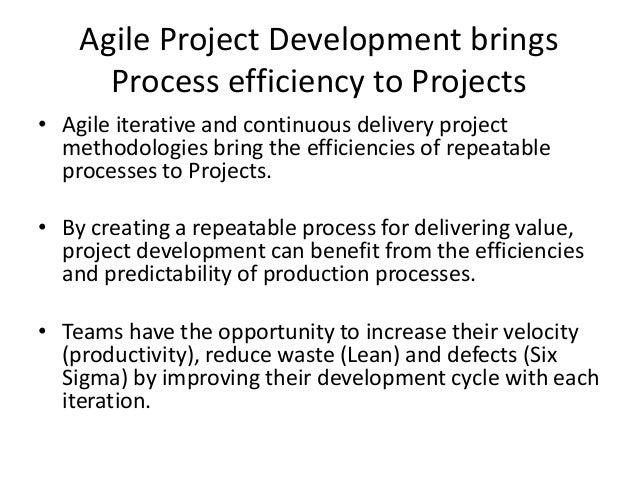 Agile Project Development brings Process efficiency to Projects

• Agile iterative and continuous delivery project methodologies bring the efficiencies of repeatable processes to Projects.

• By creating a repeatable process for delivering value, project development can benefit from the efficiencies and predictability of production processes.

• Teams have the opportunity to increase their velocity (productivity), reduce waste (Lean) and defects (Six Sigma) by improving their development cycle with each iteration.